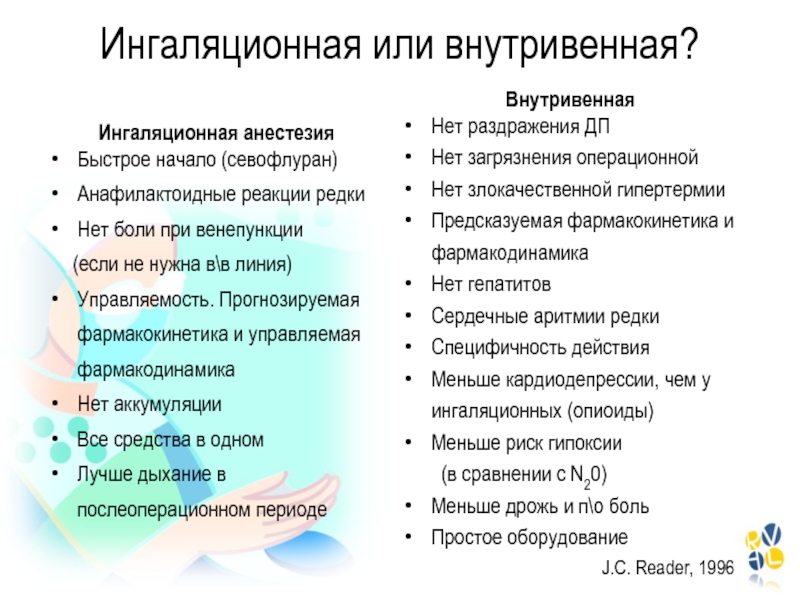 Ингаляционная или внутривенная?

Ингаляционная анестезия
• Быстрое начало (севофлуран)
• Анафилактоидные реакции редки
• Нет боли при венепункции
(если не нужна в\в линия)
• Управляемость. Прогнозируемая фармакокинетика и управляемая фармакодинамика
• Нет аккумуляции
• Все средства в одном
• Лучше дыхание в послеоперационном периоде

Внутривенная
• Нет раздражения ДП
• Нет загрязнения операционной
• Нет злокачественной гипертермии
• Предсказуемая фармакокинетика и фармакодинамика
• Нет гепатитов
• Сердечные аритмии редки
• Специфичность действия
• Меньше кардиодепрессии, чем у ингаляционных (опиоиды)
• Меньше риск гипоксии
(в сравнении с $N_20$)
• Меньше дрожь и п\о боль
• Простое оборудование

J.C. Reader, 1996